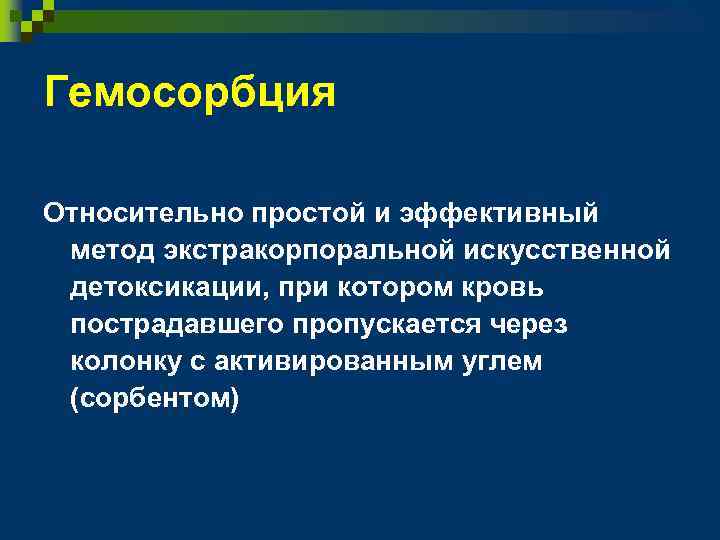 Гемосорбция

Относительно простой и эффективный метод экстракорпоральной искусственной детоксикации, при котором кровь пострадавшего пропускается через колонку с активированным углем (сорбентом)